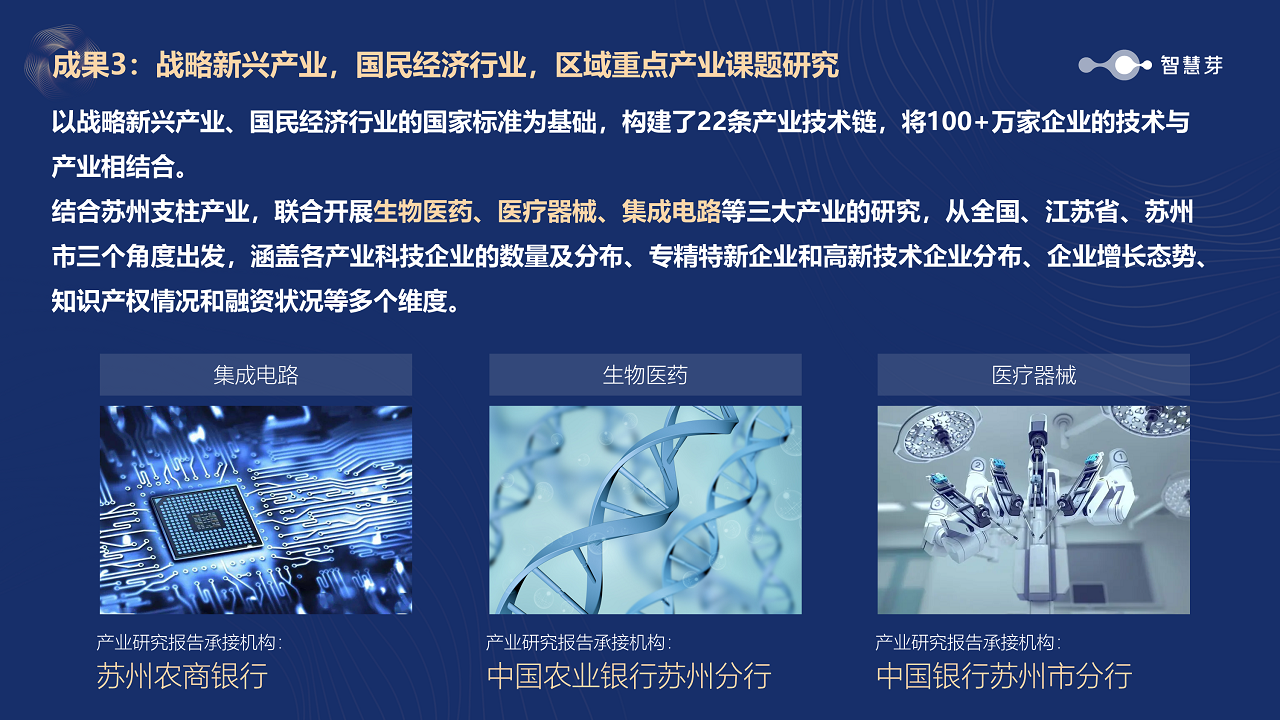 成果3：战略新兴产业，国民经济行业，区域重点产业课题研究

智慧芽

以战略新兴产业、国民经济行业的国家标准为基础，构建了22条产业技术链，将100+万家企业的技术与产业相结合。

结合苏州支柱产业，联合开展生物医药、医疗器械、集成电路等三大产业的研究，从全国、江苏省、苏州市三个角度出发，涵盖各产业科技企业的数量及分布、专精特新企业和高新技术企业分布、企业增长态势、知识产权情况和融资状况等多个维度。

集成电路

产业研究报告承接机构：

苏州农商银行

生物医药

产业研究报告承接机构：

中国农业银行苏州分行

医疗器械

产业研究报告承接机构：

中国银行苏州市分行